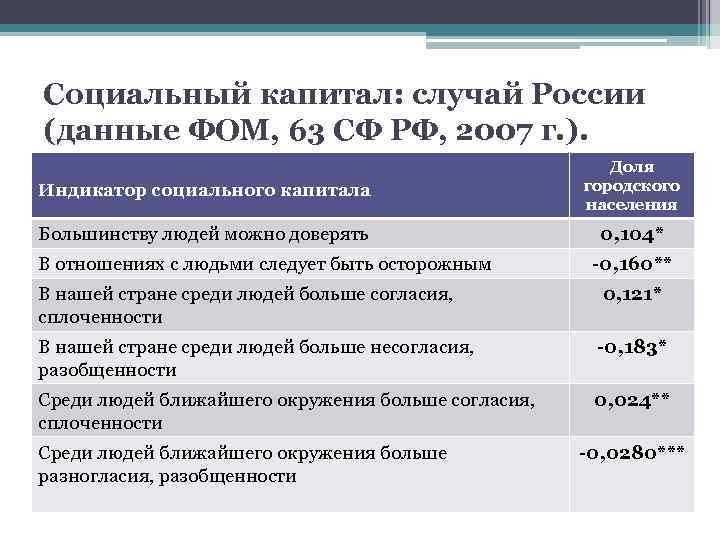 Социальный капитал: случай России (данные ФОМ, 63 СФ РФ, 2007 г.).

| Индикатор социального капитала | Доля городского населения |
|---|---|
| Большинству людей можно доверять | 0,104* |
| В отношениях с людьми следует быть осторожным | -0,160** |
| В нашей стране среди людей больше согласия, сплоченности | 0,121* |
| В нашей стране среди людей больше несогласия, разобщенности | -0,183* |
| Среди людей ближайшего окружения больше согласия, сплоченности | 0,024** |
| Среди людей ближайшего окружения больше разногласия, разобщенности | -0,0280*** |